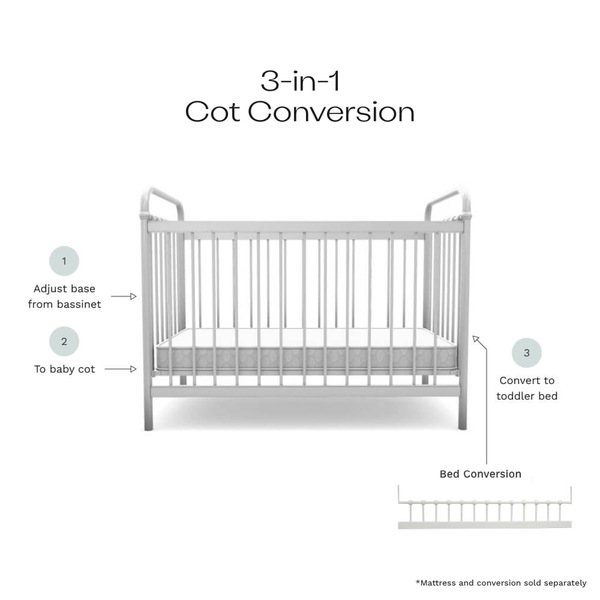 3-in-1
Cot Conversion

1
Adjust base from bassinet

2
To baby cot

3
Convert to toddler bed

Bed Conversion

*Mattress and conversion sold separately